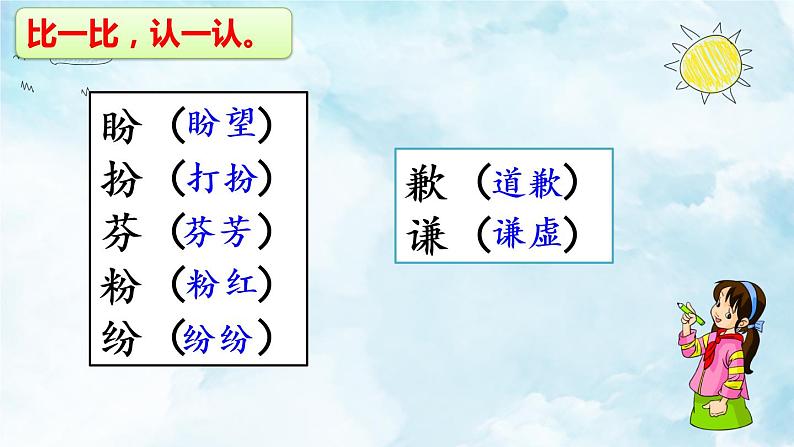 比一比，认一认。

盼（盼望）
扮（打扮）
芬（芬芳）
粉（粉红）
纷（纷纷）

歉（道歉）
谦（谦虚）